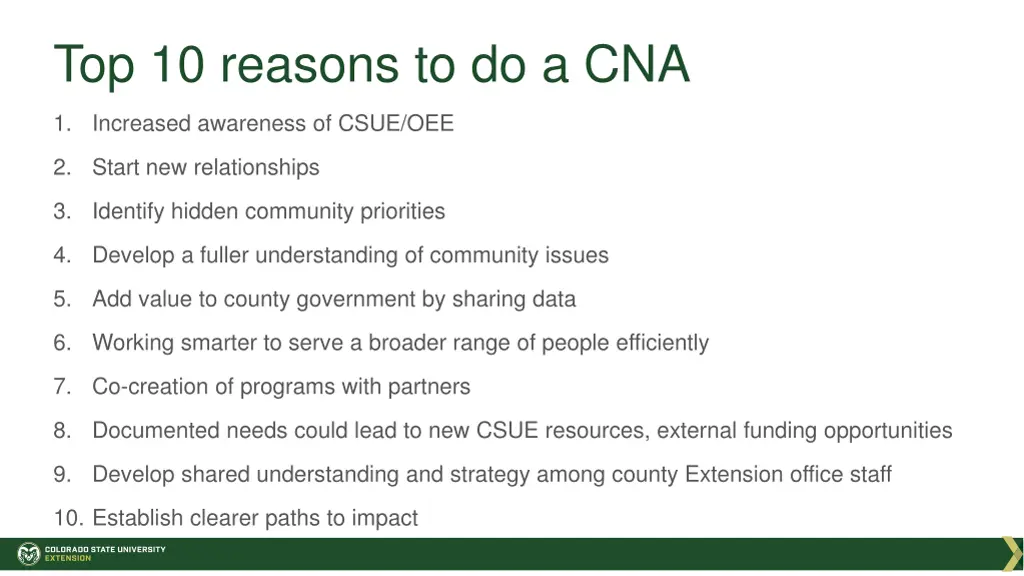 Top 10 reasons to do a CNA

1. Increased awareness of CSUE/OEE

2. Start new relationships

3. Identify hidden community priorities

4. Develop a fuller understanding of community issues

5. Add value to county government by sharing data

6. Working smarter to serve a broader range of people efficiently

7. Co-creation of programs with partners

8. Documented needs could lead to new CSUE resources, external funding opportunities

9. Develop shared understanding and strategy among county Extension office staff

10. Establish clearer paths to impact

COLORADO STATE UNIVERSITY
EXTENSION